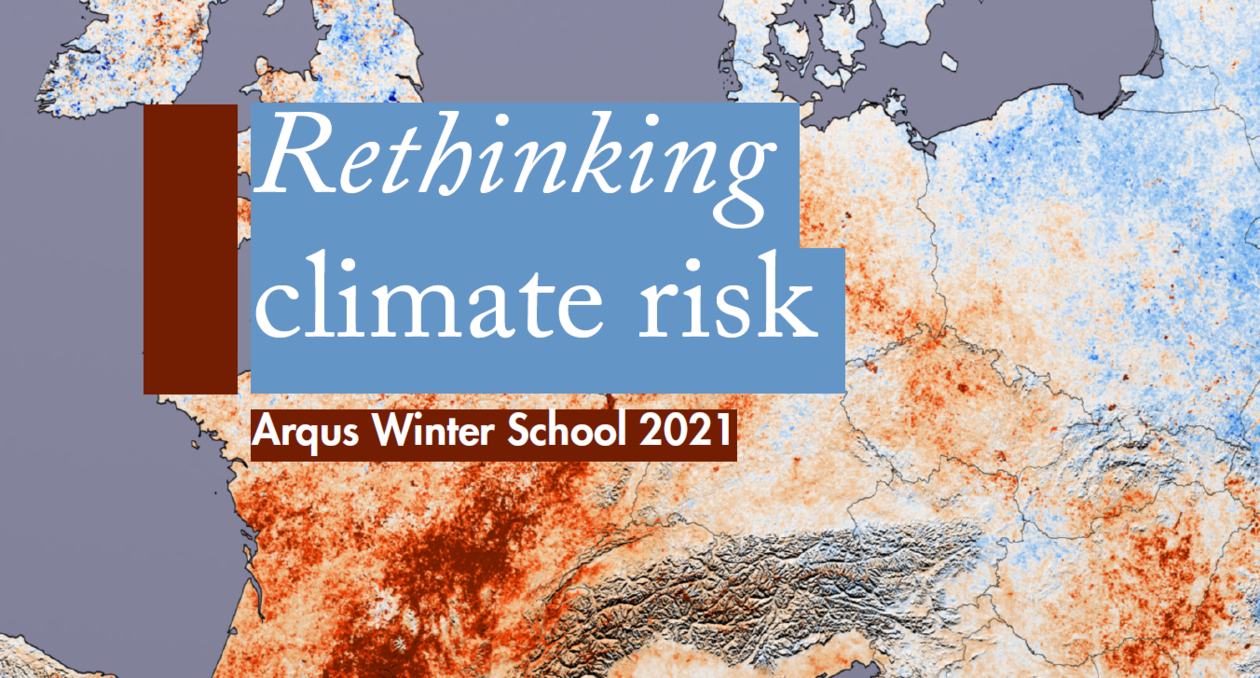 Rethinking climate risk

Arqus Winter School 2021